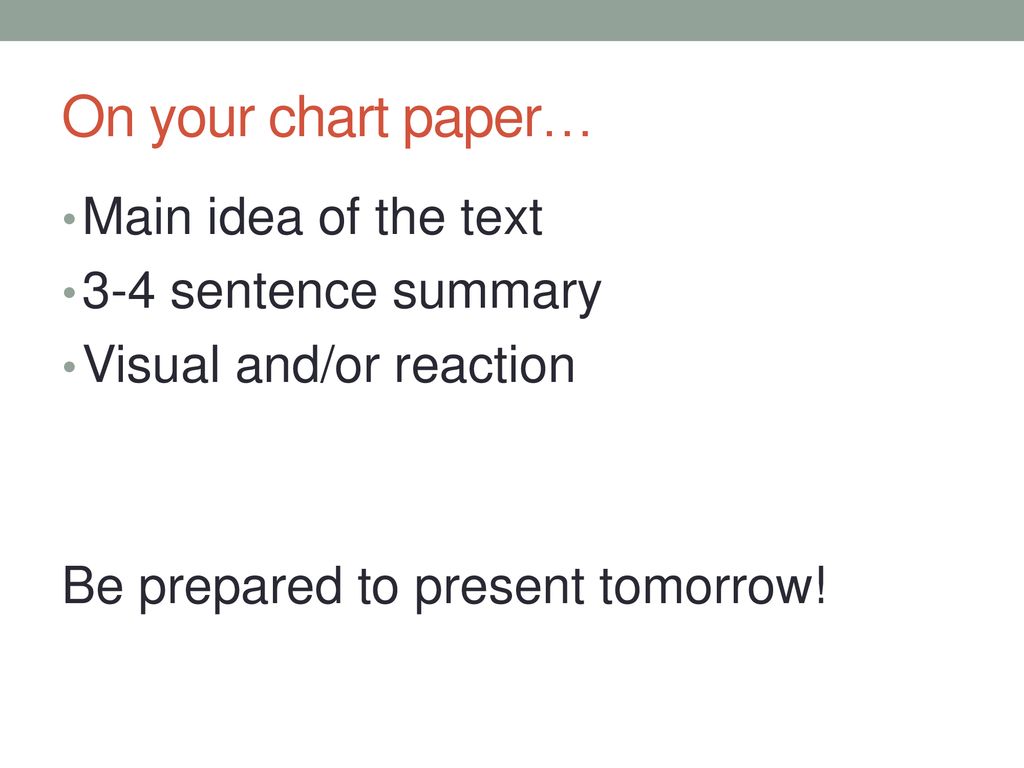 On your chart paper…

• Main idea of the text
• 3-4 sentence summary
• Visual and/or reaction

Be prepared to present tomorrow!